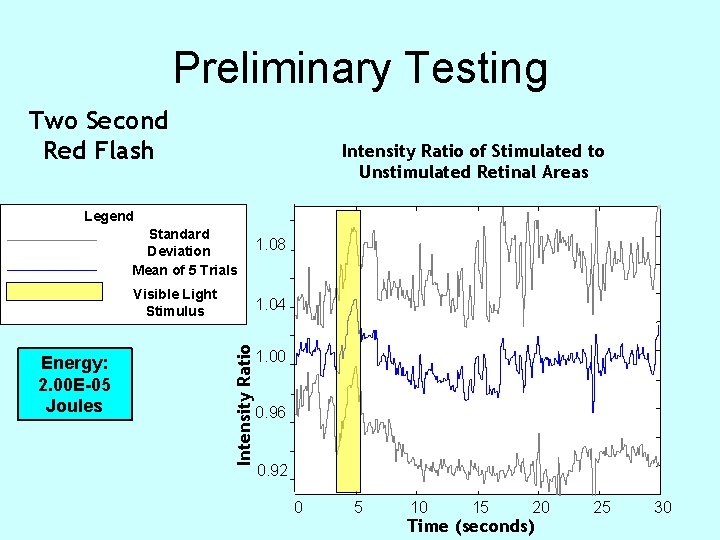 Preliminary Testing

Two Second Red Flash

Intensity Ratio of Stimulated to Unstimulated Retinal Areas

Legend

Standard Deviation

Mean of 5 Trials

Visible Light Stimulus

Energy: 2.00E-05 Joules

Intensity Ratio

1.08

1.04

1.00

0.96

0.92

0

5

10

15

20

25

30

Time (seconds)